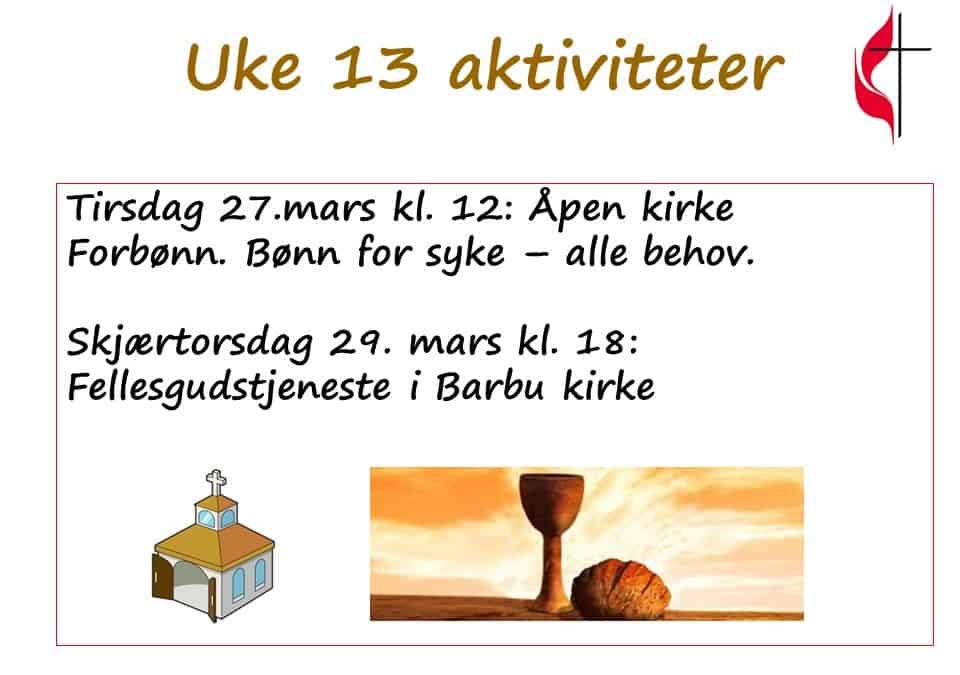 Uke 13 aktiviteter

Tirsdag 27.mars kl. 12: Åpen kirke
Forbønn. Bønn for syke – alle behov.

Skjærtorsdag 29. mars kl. 18:
Fellesgudstjeneste i Barbu kirke